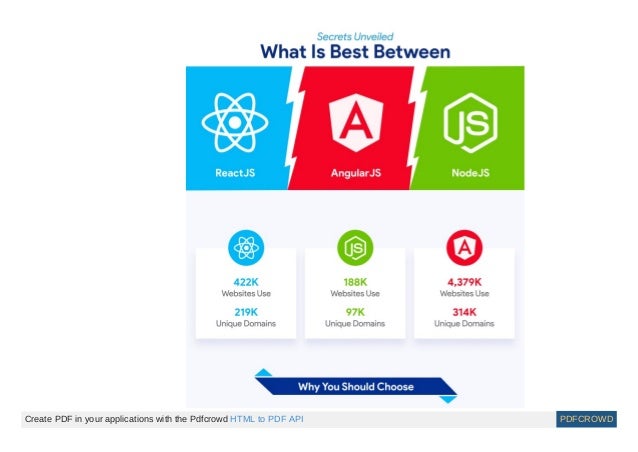 Secrets Unveiled
What Is Best Between

ReactJS

AngularJS

NodeJS

422K
Websites Use
219K
Unique Domains

188K
Websites Use
97K
Unique Domains

4,379K
Websites Use
314K
Unique Domains

Why You Should Choose

Create PDF in your applications with the Pdfcrowd HTML to PDF API

PDFCROWD